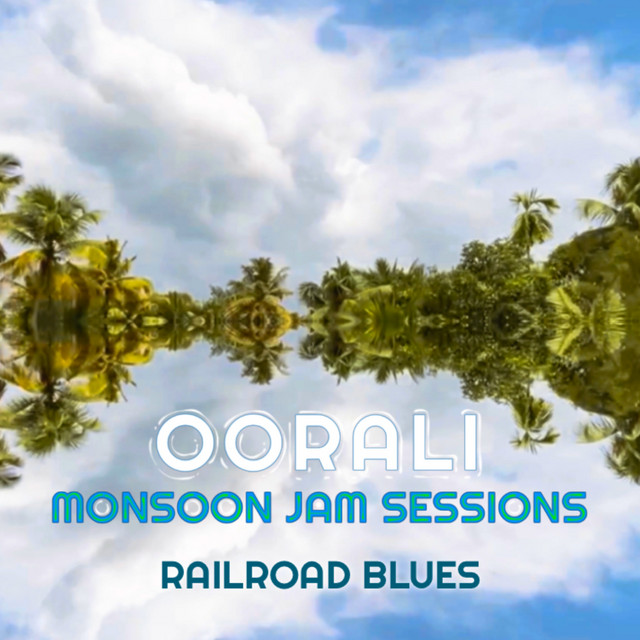 OORALI
MONSOON JAM SESSIONS

RAILROAD BLUES